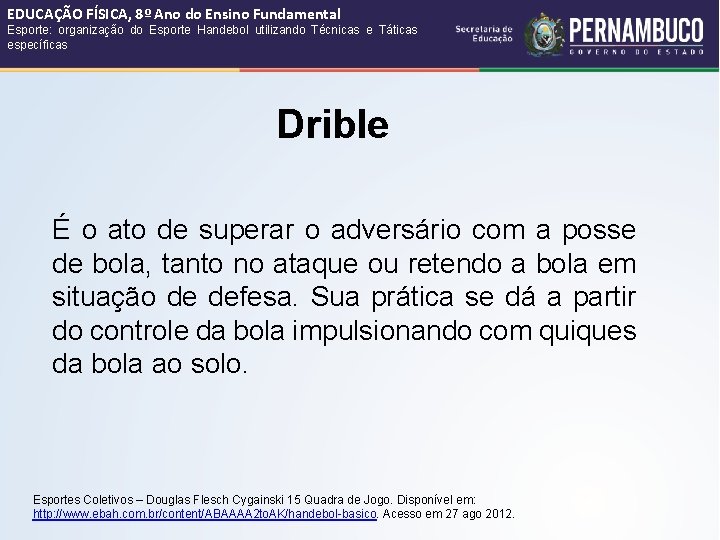 EDUCAÇÃO FÍSICA, 8º Ano do Ensino Fundamental
Esporte: organização do Esporte Handebol utilizando Técnicas e Táticas específicas

Secretaria de Educação
PERNAMBUCO
GOVERNO DO ESTADO

Drible

É o ato de superar o adversário com a posse de bola, tanto no ataque ou retendo a bola em situação de defesa. Sua prática se dá a partir do controle da bola impulsionando com quiques da bola ao solo.

Esportes Coletivos – Douglas Flesch Cygainski 15 Quadra de Jogo. Disponível em: http://www.ebah.com.br/content/ABAAAA2toAK/handebol-basico. Acesso em 27 ago 2012.